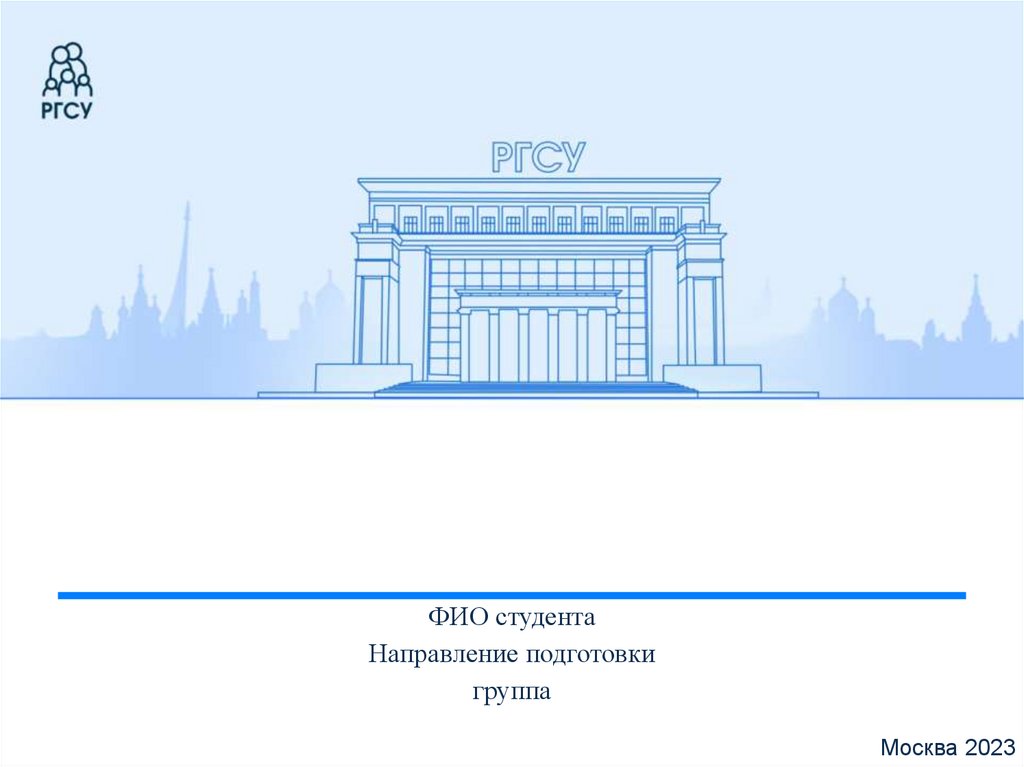 РГСУ

РГСУ

ФИО студента
Направление подготовки
группа

Москва 2023